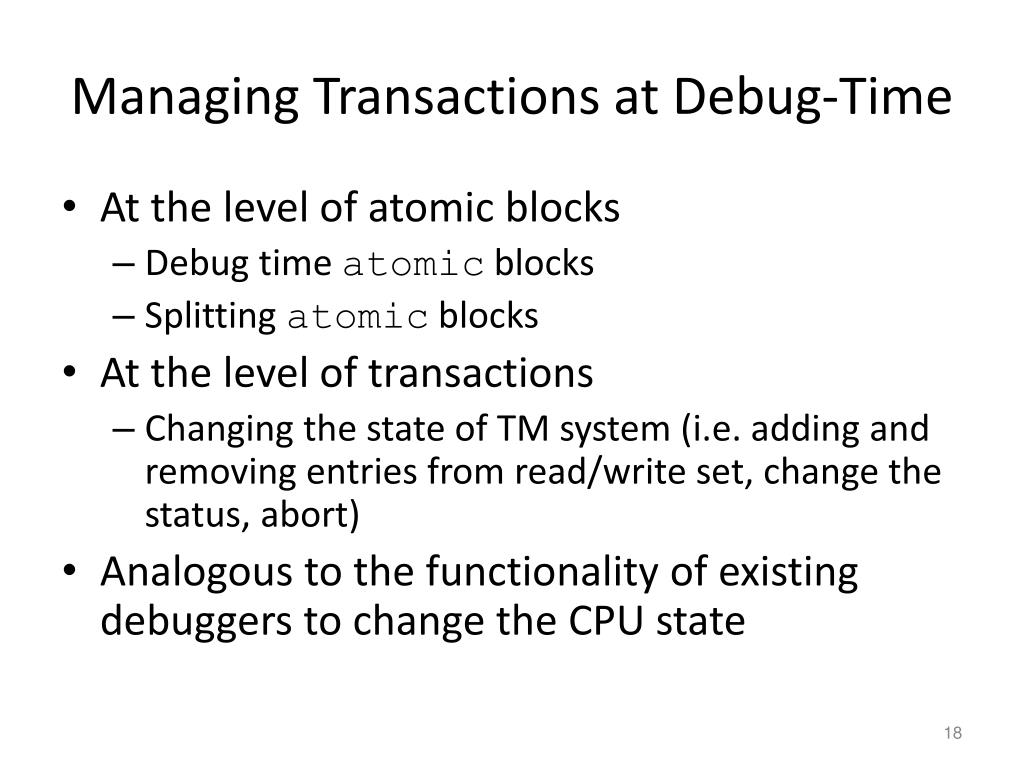 Managing Transactions at Debug-Time

• At the level of atomic blocks
– Debug time atomic blocks
– Splitting atomic blocks
• At the level of transactions
– Changing the state of TM system (i.e. adding and removing entries from read/write set, change the status, abort)
• Analogous to the functionality of existing debuggers to change the CPU state

18